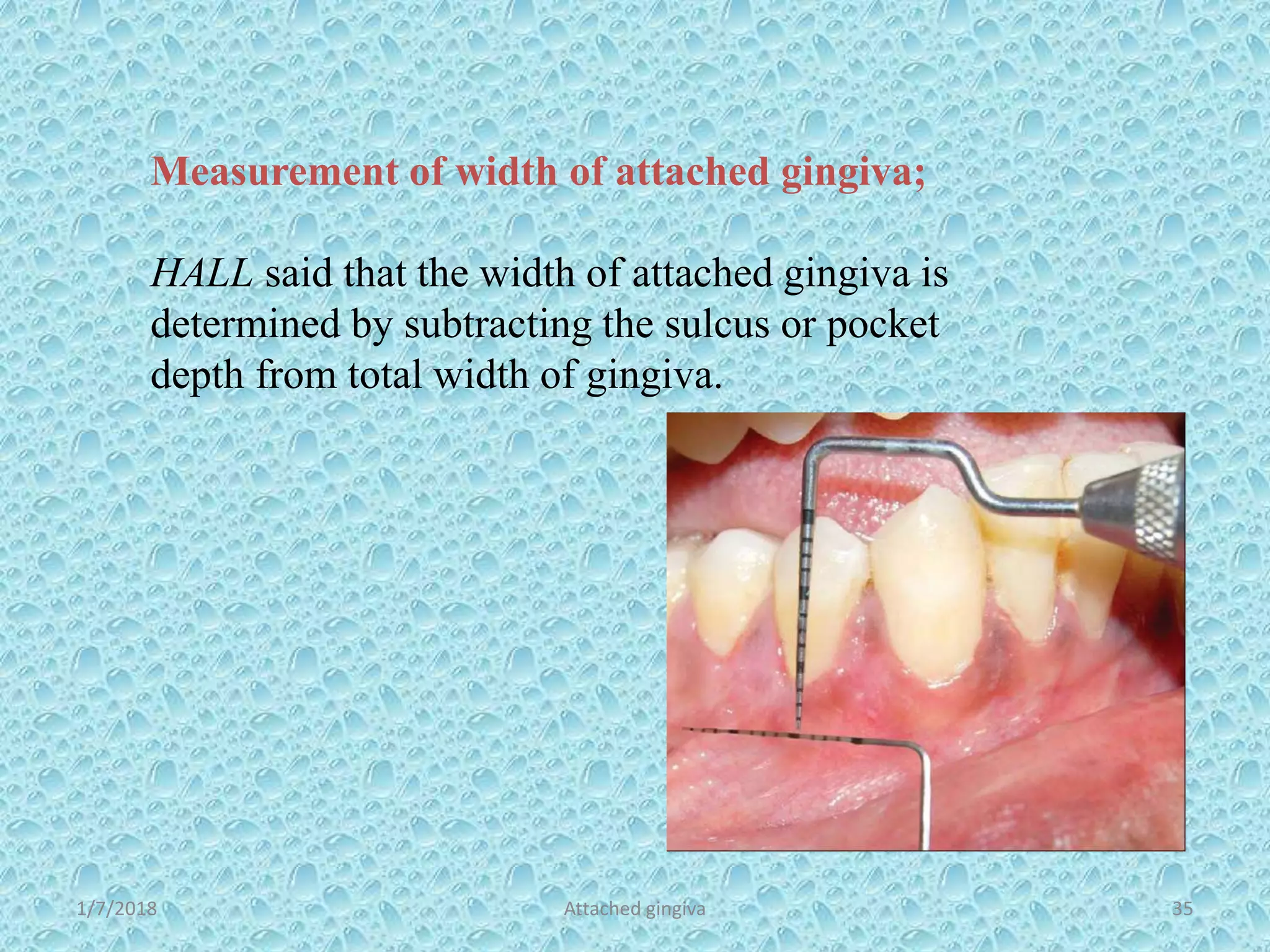 Measurement of width of attached gingiva;

HALL said that the width of attached gingiva is determined by subtracting the sulcus or pocket depth from total width of gingiva.

1/7/2018

Attached gingiva

35